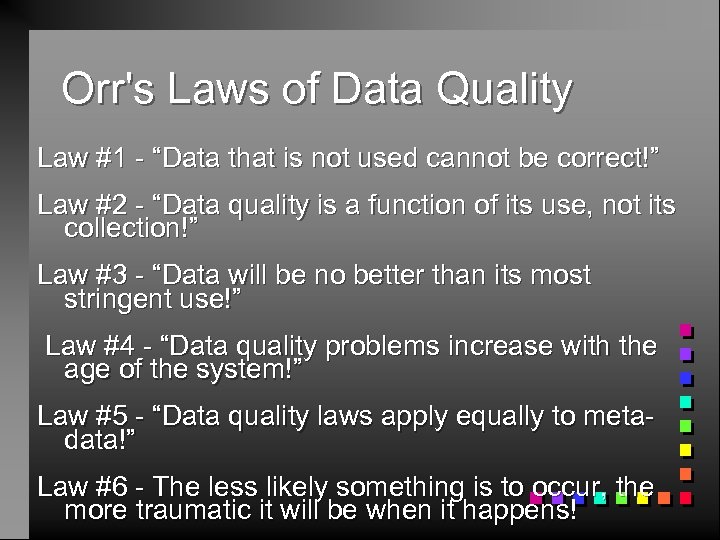 Orr's Laws of Data Quality

Law #1 - “Data that is not used cannot be correct!”

Law #2 - “Data quality is a function of its use, not its collection!”

Law #3 - “Data will be no better than its most stringent use!”

Law #4 - “Data quality problems increase with the age of the system!”

Law #5 - “Data quality laws apply equally to meta-data!”

Law #6 - The less likely something is to occur, the more traumatic it will be when it happens!